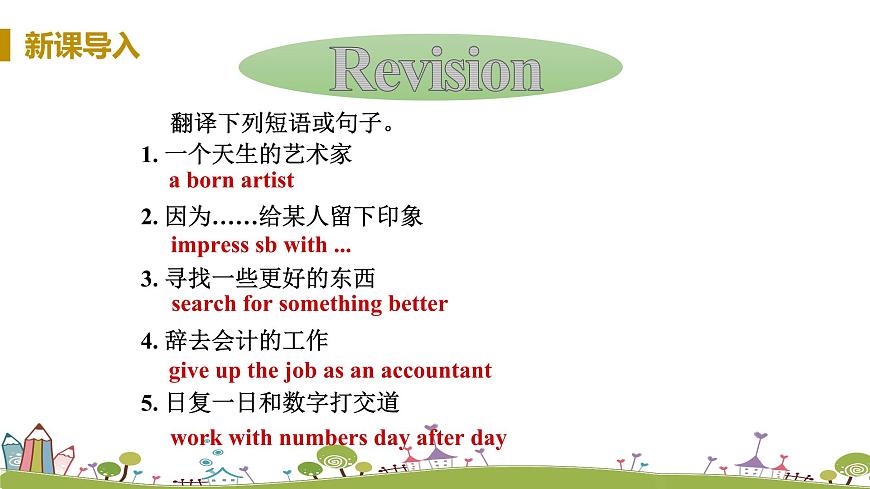 新课导入

Revision

翻译下列短语或句子。

1. 一个天生的艺术家
a born artist

2. 因为……给某人留下印象
impress sb with ...

3. 寻找一些更好的东西
search for something better

4. 辞去会计的工作
give up the job as an accountant

5. 日复一日和数字打交道
work with numbers day after day